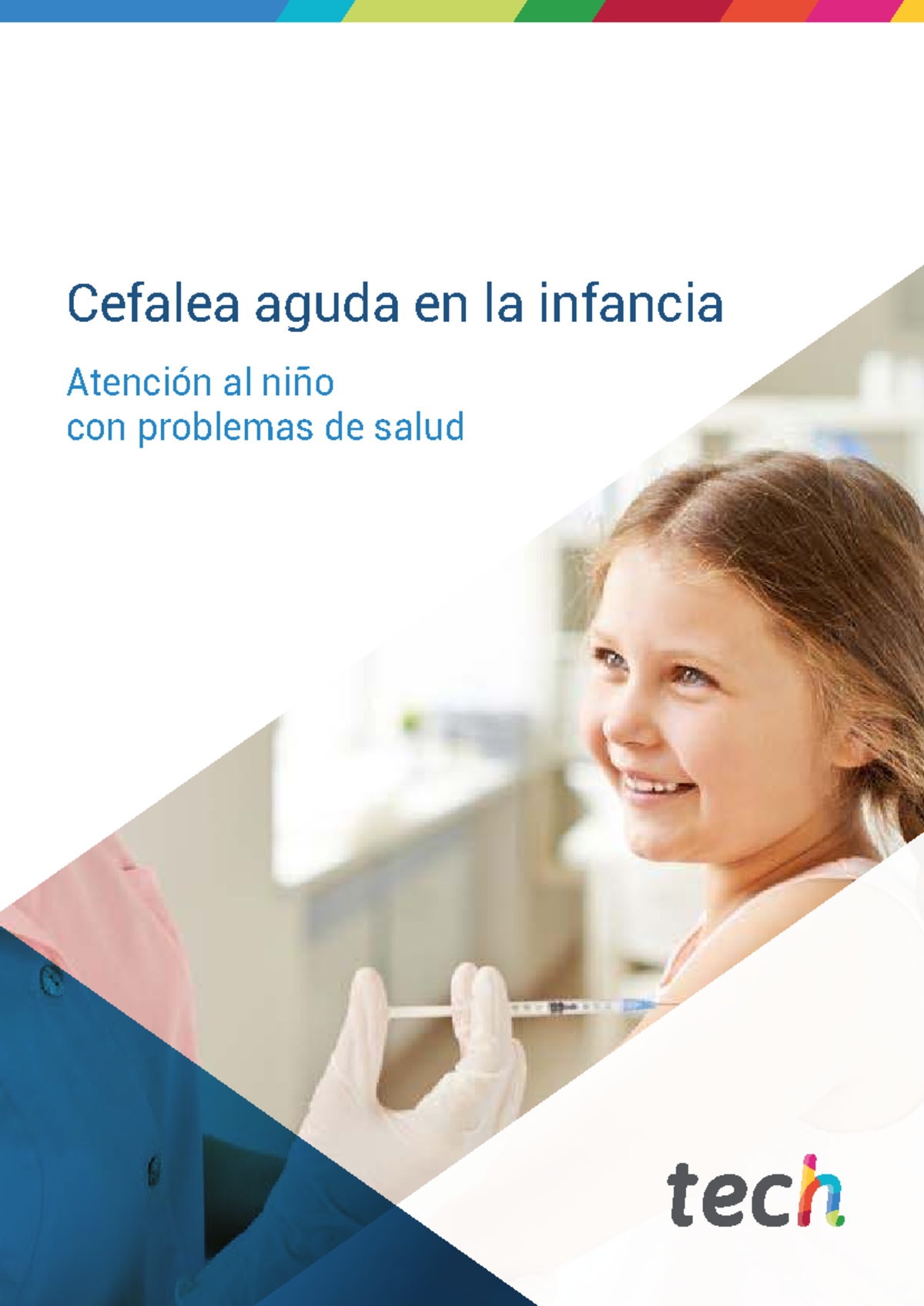 Cefalea aguda en la infancia

Atención al niño
con problemas de salud

tech